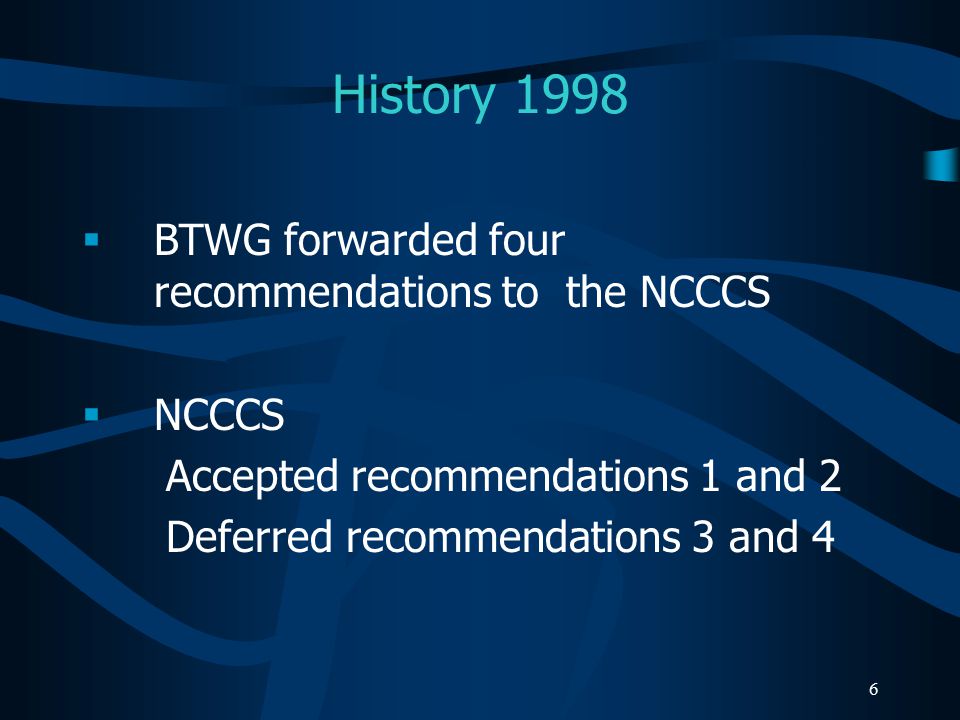 History 1998

▪ BTWG forwarded four recommendations to the NCCCS

▪ NCCCS
Accepted recommendations 1 and 2
Deferred recommendations 3 and 4

6